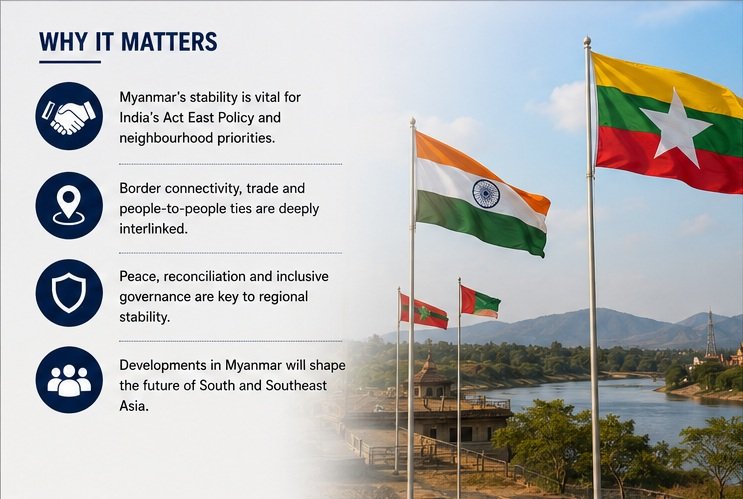 WHY IT MATTERS

Myanmar's stability is vital for India's Act East Policy and neighbourhood priorities.

Border connectivity, trade and people-to-people ties are deeply interlinked.

Peace, reconciliation and inclusive governance are key to regional stability.

Developments in Myanmar will shape the future of South and Southeast Asia.